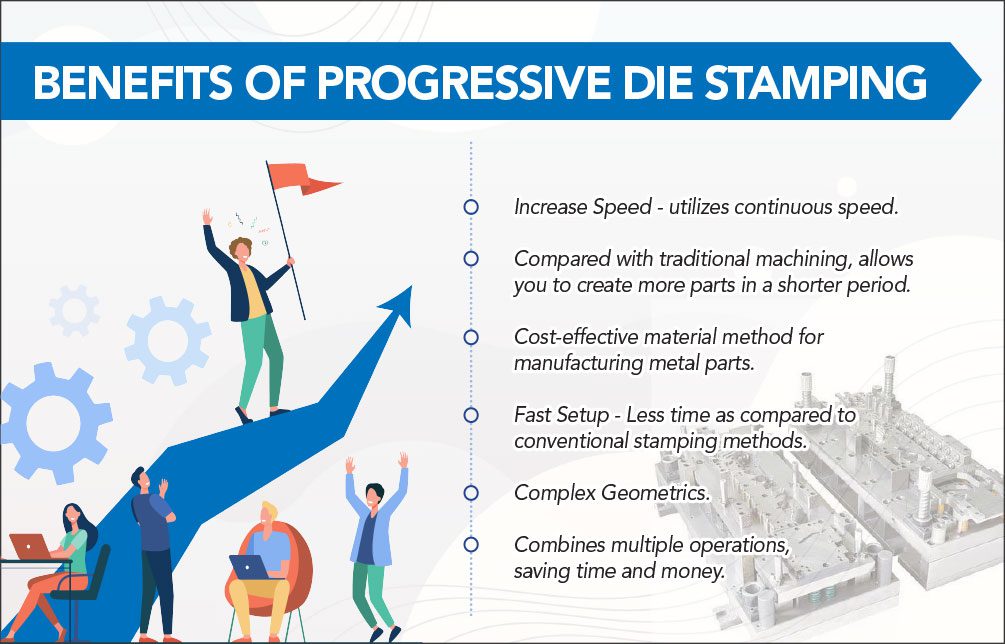 BENEFITS OF PROGRESSIVE DIE STAMPING

Increase Speed - utilizes continuous speed.

Compared with traditional machining, allows you to create more parts in a shorter period.

Cost-effective material method for manufacturing metal parts.

Fast Setup - Less time as compared to conventional stamping methods.

Complex Geometrics.

Combines multiple operations, saving time and money.